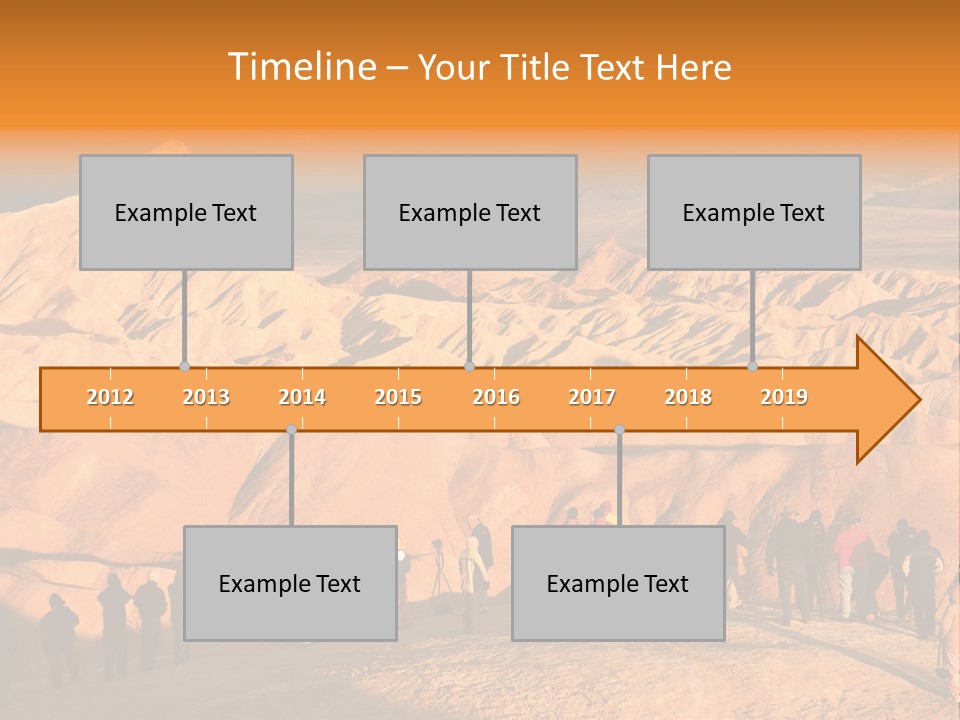 Timeline – Your Title Text Here

Example Text

Example Text

Example Text

2012 2013 2014 2015 2016 2017 2018 2019

Example Text

Example Text